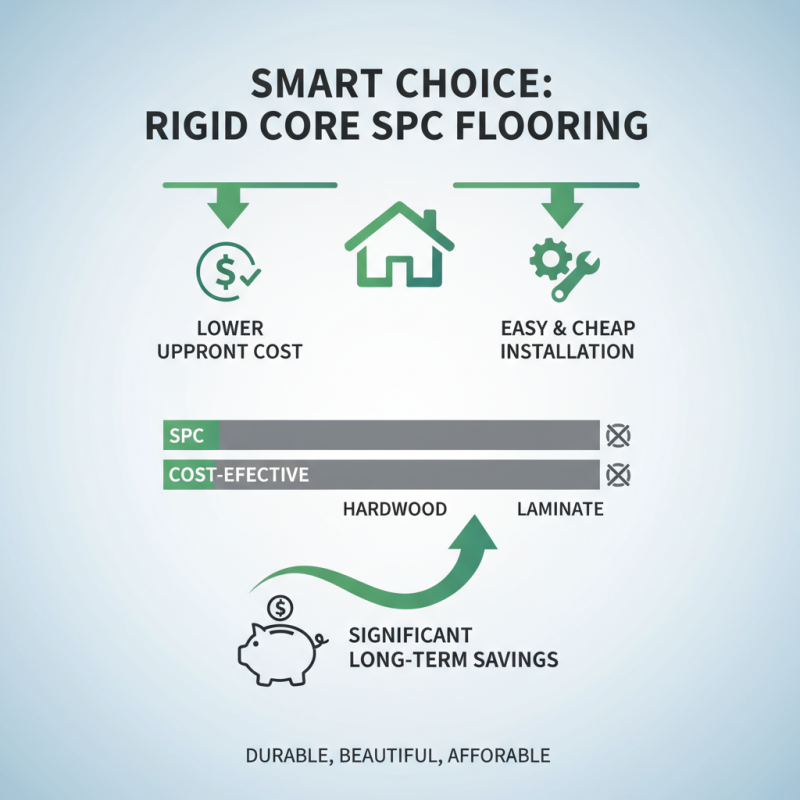 SMART CHOICE:
RIGID CORE SPC FLOORING

LOWER
UPPRONT COST

EASY & CHEAP
INSTALLATION

SPC

COST-EFECTIVE

HARDWOOD

LAMINATE

SIGNIFICANT
LONG-TERM SAVINGS

DURABLE, BEAUTIFUL, AFFORABLE